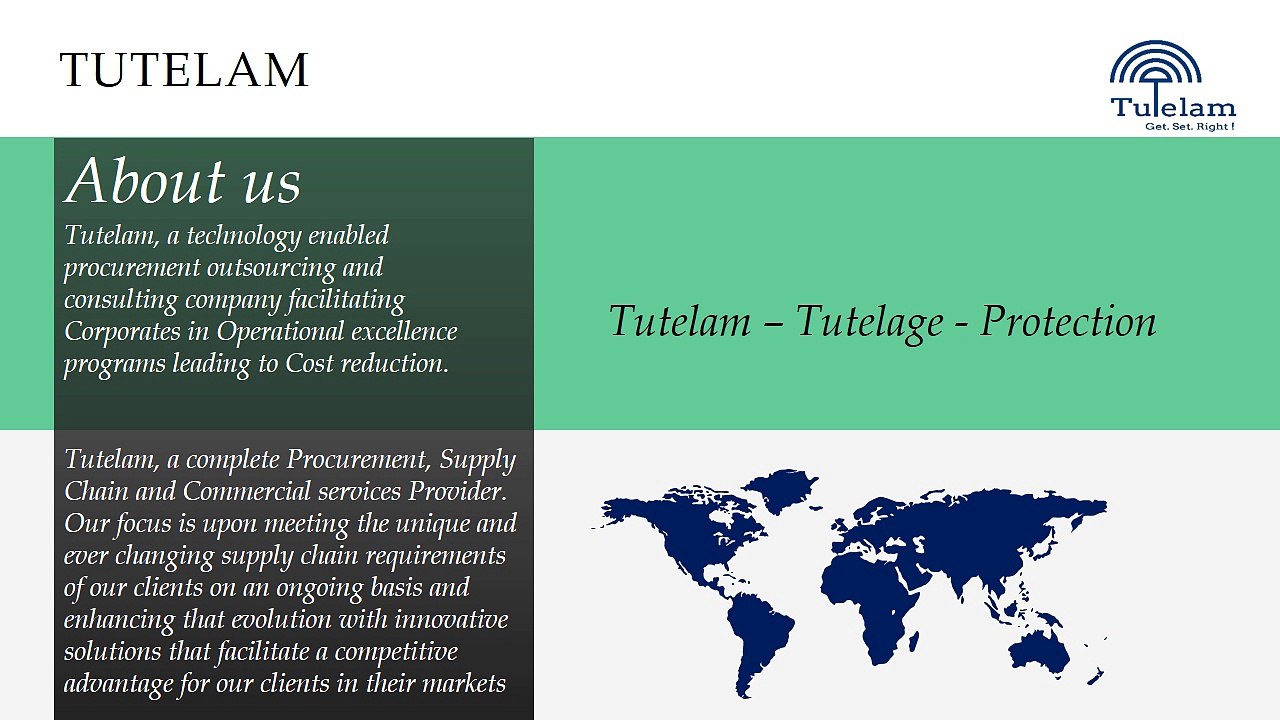 TUTELAM

Tutelam
Get. Set. Right !

About us
Tutelam, a technology enabled procurement outsourcing and consulting company facilitating Corporates in Operational excellence programs leading to Cost reduction.

Tutelam – Tutelage - Protection

Tutelam, a complete Procurement, Supply Chain and Commercial services Provider. Our focus is upon meeting the unique and ever changing supply chain requirements of our clients on an ongoing basis and enhancing that evolution with innovative solutions that facilitate a competitive advantage for our clients in their markets